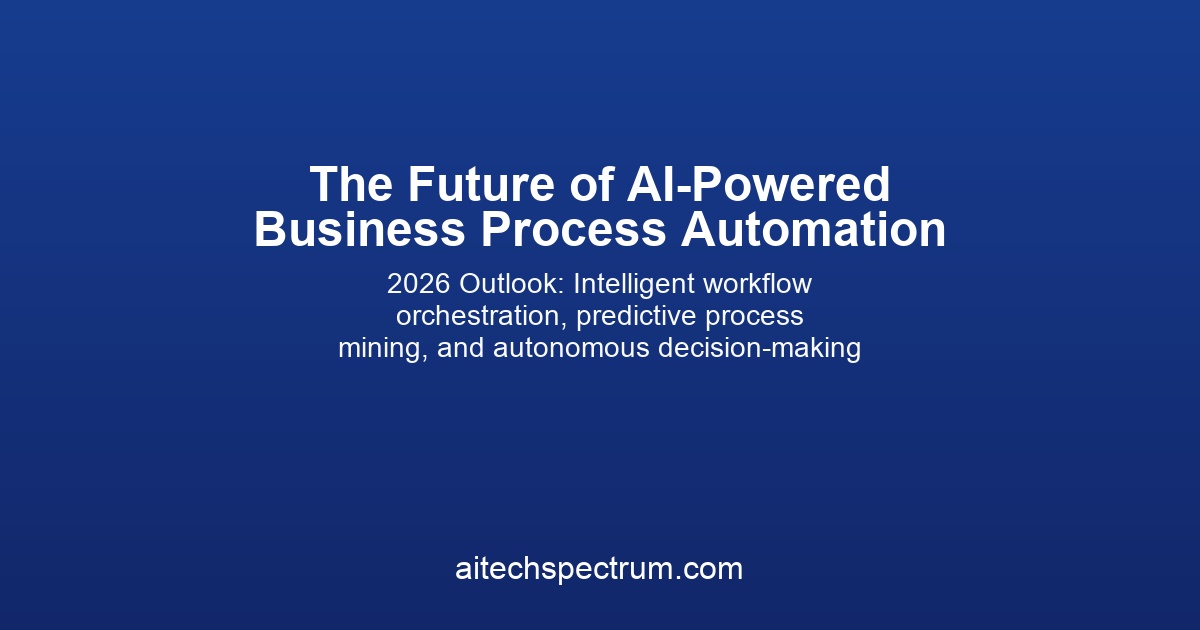 The Future of AI-Powered Business Process Automation

2026 Outlook: Intelligent workflow orchestration, predictive process mining, and autonomous decision-making

aitechspectrum.com